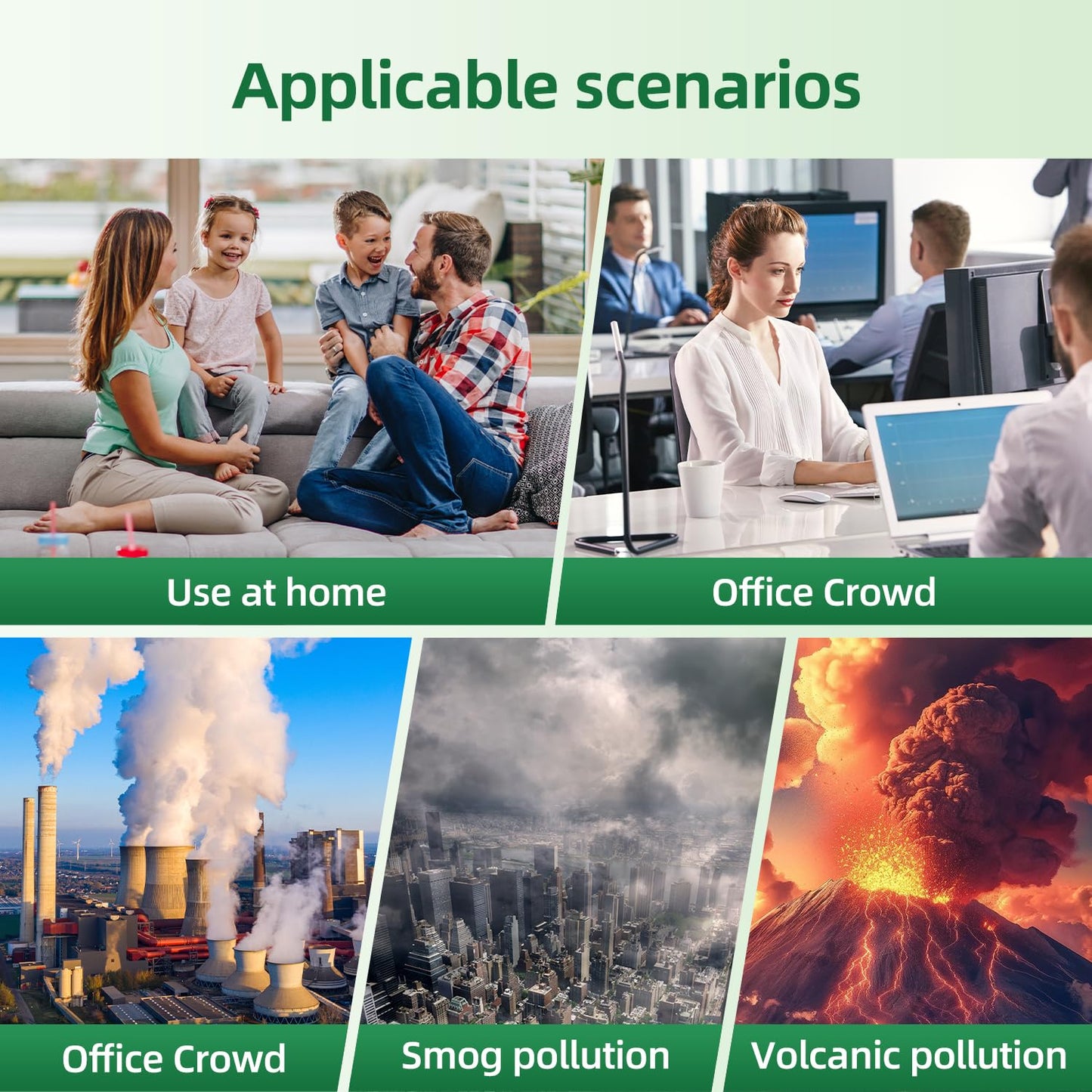 Applicable scenarios

Use at home

Office Crowd

Office Crowd

Smog pollution

Volcanic pollution